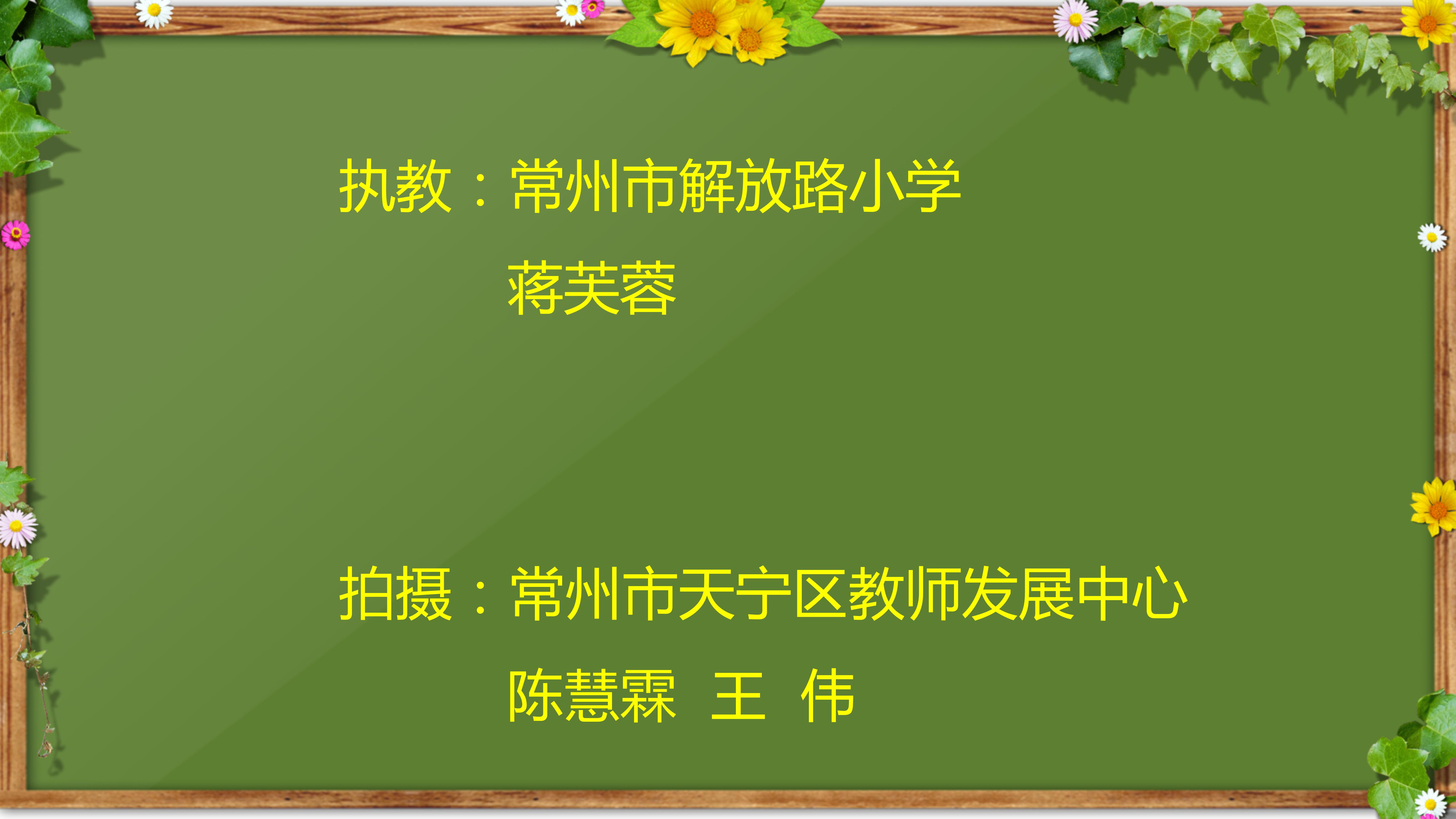 执教：常州市解放路小学

蒋芙蓉

拍摄：常州市天宁区教师发展中心

陈慧霖 王 伟